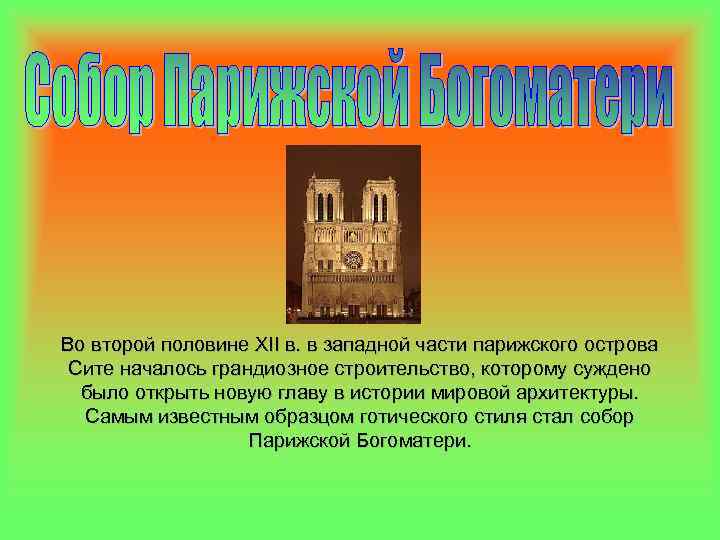 Собор Парижской Богоматери

Во второй половине XII в. в западной части парижского острова Сите началось грандиозное строительство, которому суждено было открыть новую главу в истории мировой архитектуры. Самым известным образцом готического стиля стал собор Парижской Богоматери.